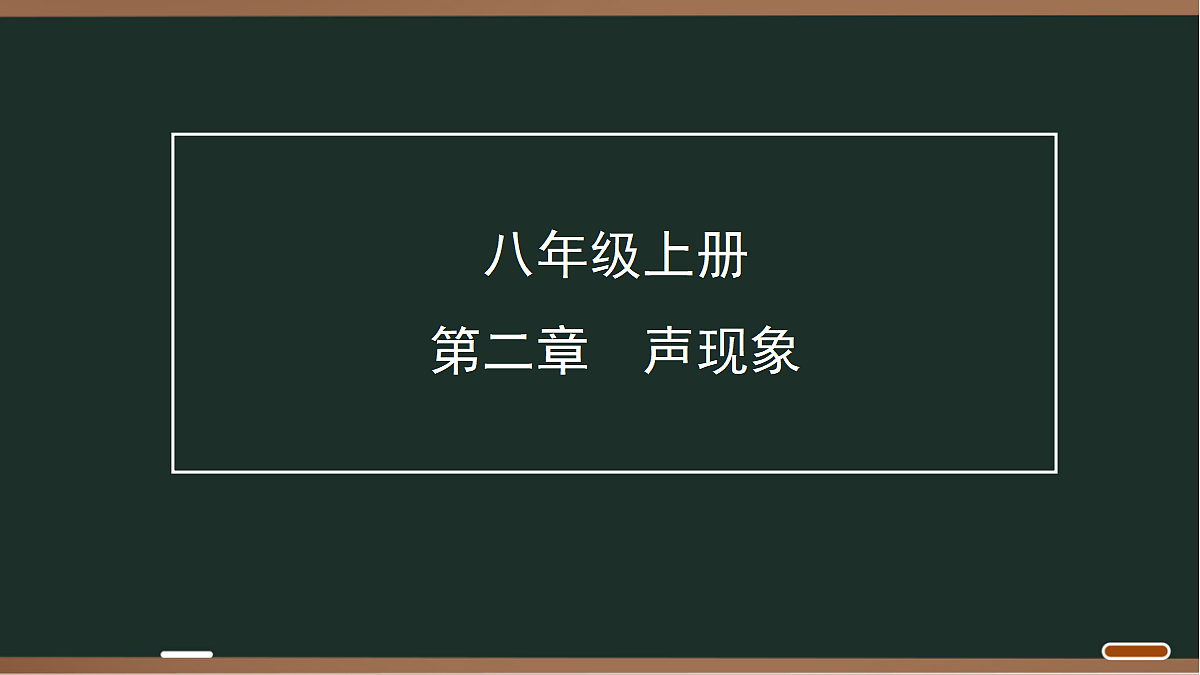 八年级上册

第二章　声现象